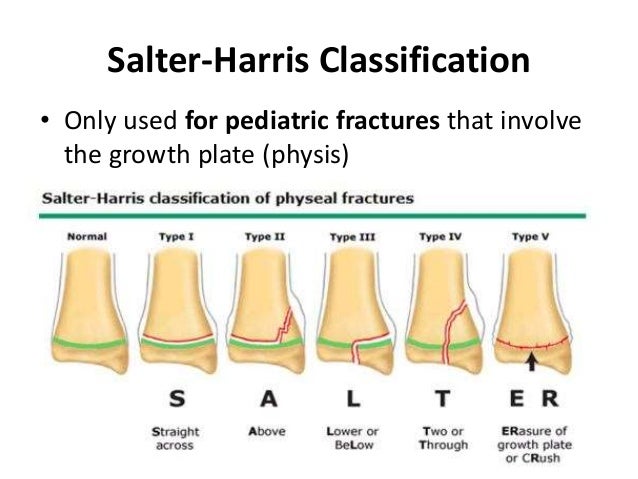 Salter-Harris Classification

• Only used **for pediatric fractures** that involve the growth plate (physis)

Salter-Harris classification of physeal fractures

Normal

Type I

Type II

Type III

Type IV

Type V

S

A

L

T

E R

Straight across

Above

Lower or BeLow

Two or Through

ERasure of growth plate or CRush